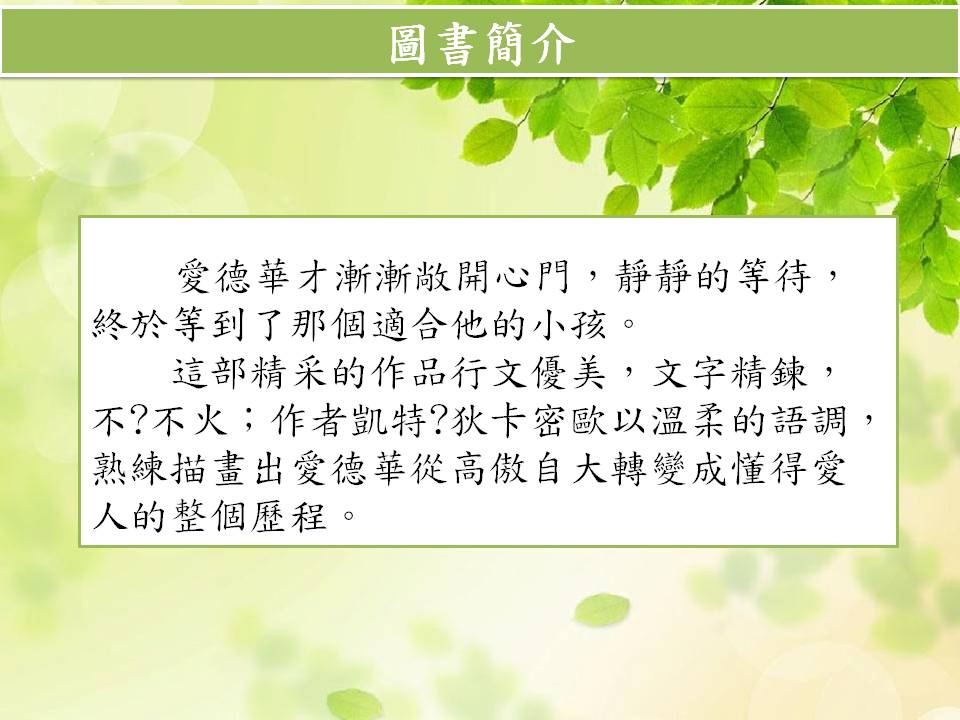 圖書簡介

愛德華才漸漸敞開心門，靜靜的等待，終於等到了那個適合他的小孩。

這部精采的作品行文優美，文字精鍊，不?不火；作者凱特?狄卡密歐以溫柔的語調，熟練描畫出愛德華從高傲自大轉變成懂得愛人的整個歷程。